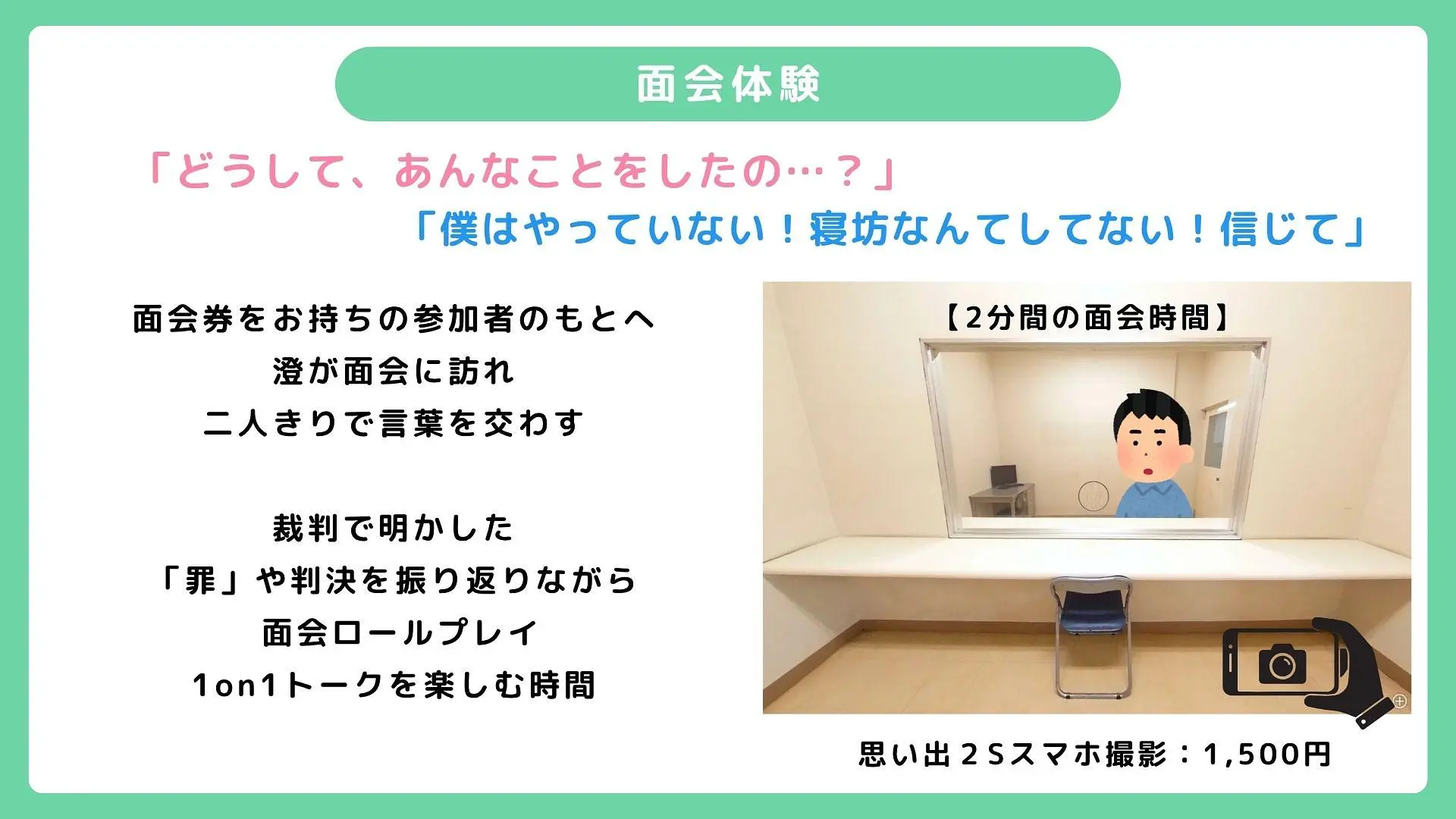 面会体験

「どうして、あんなことをしたの…？」

「僕はやっていない！寝坊なんてしてない！信じて」

面会券をお持ちの参加者のもとへ
澄が面会に訪れ
二人きりで言葉を交わす

裁判で明かした
「罪」や判決を振り返りながら
面会ロールプレイ
1on1トークを楽しむ時間

【2分間の面会時間】

思い出2Sスマホ撮影：1,500円